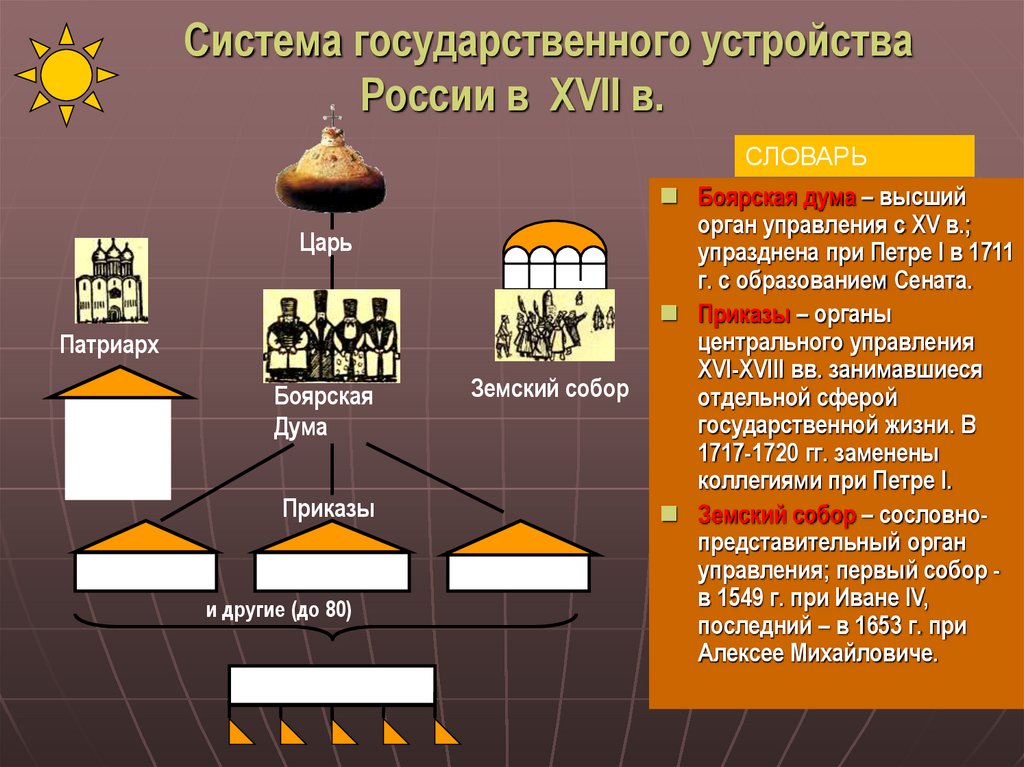 Система государственного устройства России в XVII в.

Царь

Патриарх

Боярская Дума

Земский собор

Приказы

и другие (до 80)

СЛОВАРЬ

Боярская дума – высший орган управления с XV в.; упразднена при Петре I в 1711 г. с образованием Сената.

Приказы – органы центрального управления XVI-XVIII вв. занимавшиеся отдельной сферой государственной жизни. В 1717-1720 гг. заменены коллегиями при Петре I.

Земский собор – сословно-представительный орган управления; первый собор - в 1549 г. при Иване IV, последний – в 1653 г. при Алексее Михайловиче.